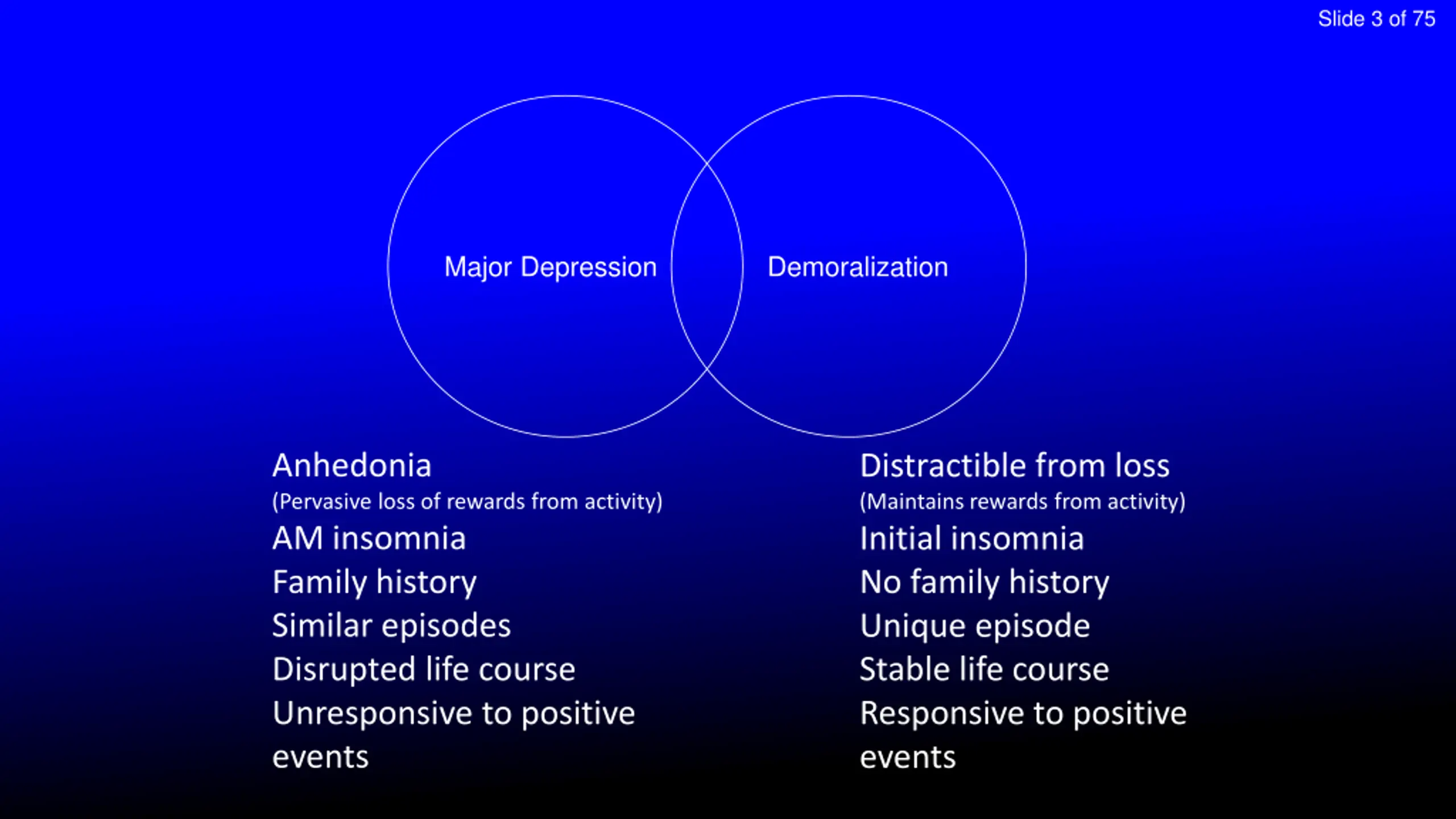 Slide 3 of 75

Major Depression

Demoralization

Anhedonia
(Pervasive loss of rewards from activity)
AM insomnia
Family history
Similar episodes
Disrupted life course
Unresponsive to positive events

Distractible from loss
(Maintains rewards from activity)
Initial insomnia
No family history
Unique episode
Stable life course
Responsive to positive events